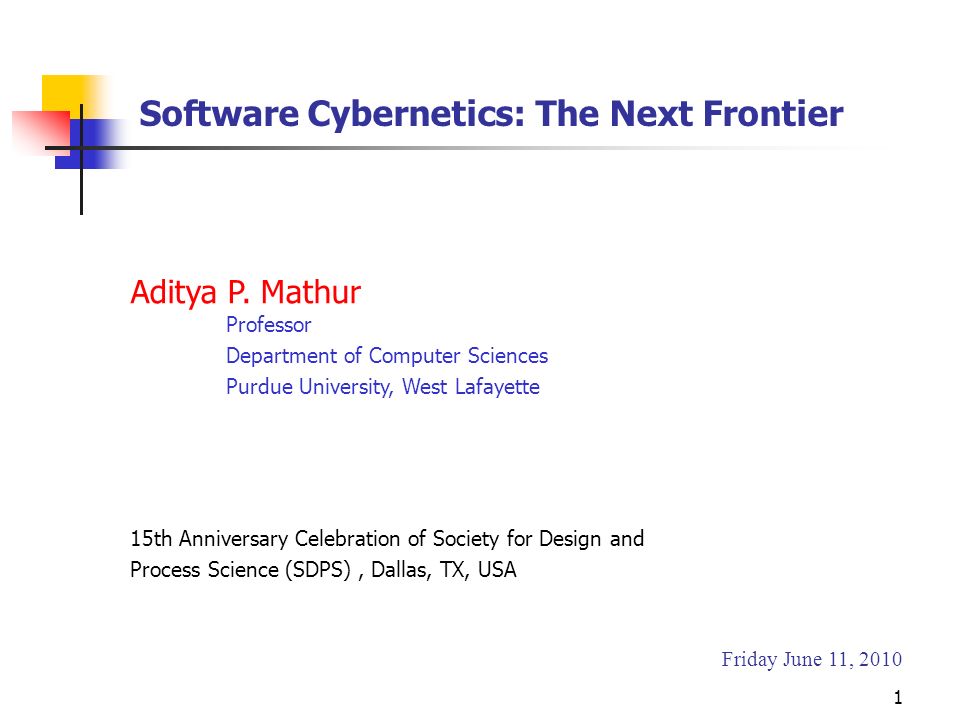 Software Cybernetics: The Next Frontier

Aditya P. Mathur
Professor
Department of Computer Sciences
Purdue University, West Lafayette

15th Anniversary Celebration of Society for Design and Process Science (SDPS) , Dallas, TX, USA

Friday June 11, 2010

1